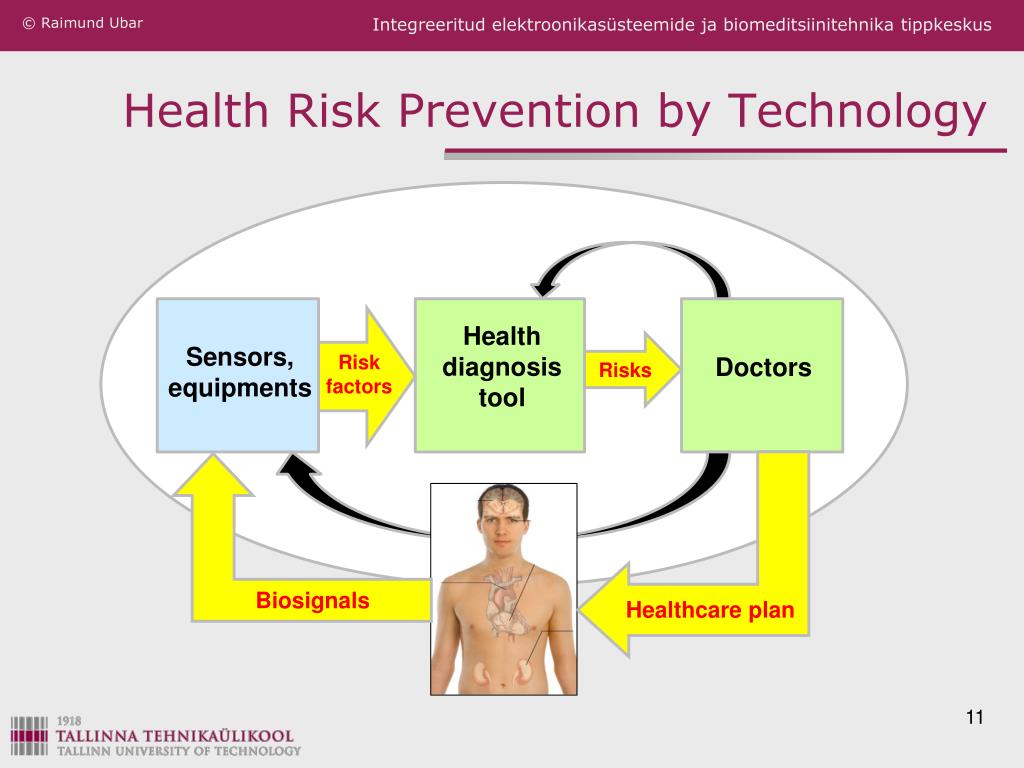 © Raimund Ubar

Integreeritud elektroonikasüsteemide ja biomeditsiinitehnika tippkeskus

Health Risk Prevention by Technology

Sensors, equipments

Risk factors

Health diagnosis tool

Risks

Doctors

Biosignals

Healthcare plan

1918
TALLINNA TEHNIKAÜLIKOOL
TALLINN UNIVERSITY OF TECHNOLOGY

11